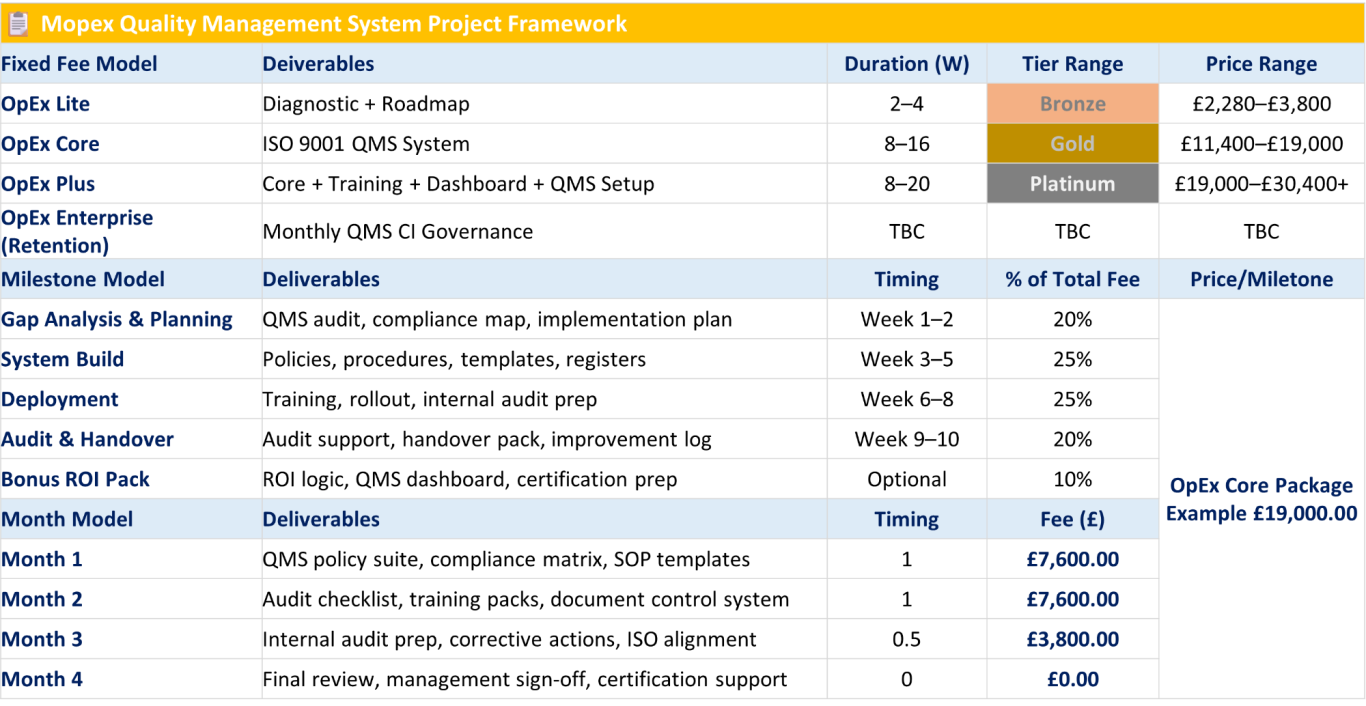 Mopex Quality Management System Project Framework

| Fixed Fee Model | Deiverables | Duration (W) | Tier Range | Price Range |
|---|---|---|---|---|
| OpEx Lite | Diagnostic + Roadmap | 2–4 | Bronze | £2,280–£3,800 |
| OpEx Core | ISO 9001 QMS System | 8–16 | Gold | £11,400–£19,000 |
| OpEx Plus | Core + Training + Dashboard + QMS Setup | 8–20 | Platinum | £19,000–£30,400+ |
| OpEx Enterprise (Retention) | Monthly QMS CI Governance | TBC | TBC | TBC |
| Milestone Model | Deliverables | Timing | % of Total Fee | Price/Miletone |
| Gap Analysis & Planning | QMS audit, compliance map, implementation plan | Week 1–2 | 20% | OpEx Core Package Example £19,000.00 |
| System Build | Policies, procedures, templates, registers | Week 3–5 | 25% | |
| Deployment | Training, rollout, internal audit prep | Week 6–8 | 25% | |
| Audit & Handover | Audit support, handover pack, improvement log | Week 9–10 | 20% | |
| Bonus ROI Pack | ROI logic, QMS dashboard, certification prep | Optional | 10% | |
| Month Model | Deliverables | Timing | Fee (£) | |
| Month 1 | QMS policy suite, compliance matrix, SOP templates | 1 | £7,600.00 | |
| Month 2 | Audit checklist, training packs, document control system | 1 | £7,600.00 | |
| Month 3 | Internal audit prep, corrective actions, ISO alignment | 0.5 | £3,800.00 | |
| Month 4 | Final review, management sign-off, certification support | 0 | £0.00 | |